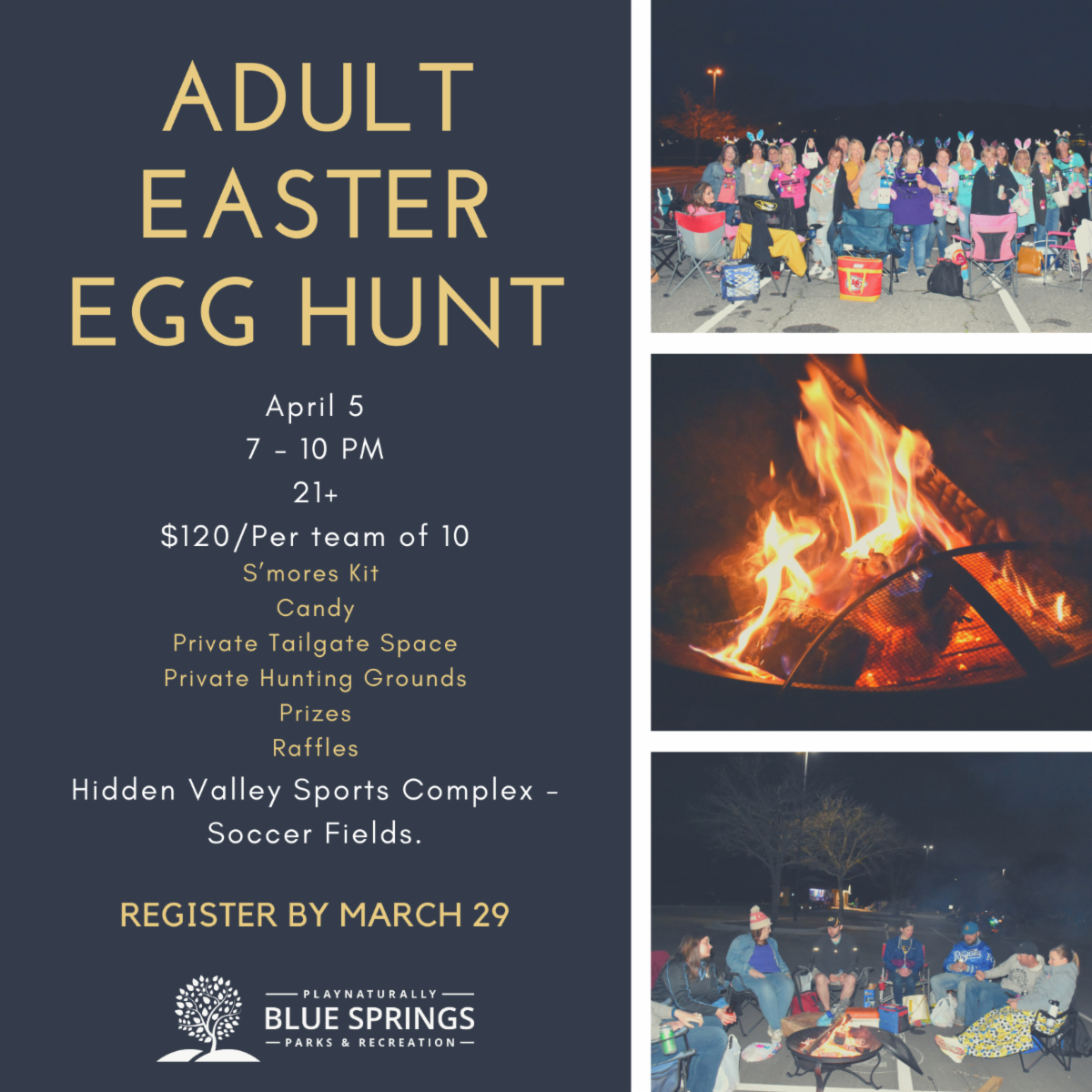 ADULT EASTER EGG HUNT

April 5
7 - 10 PM
21+
$120/Per team of 10
S'mores Kit
Candy
Private Tailgate Space
Private Hunting Grounds
Prizes
Raffles
Hidden Valley Sports Complex - Soccer Fields.

REGISTER BY MARCH 29

PLAYNATURALLY
BLUE SPRINGS
PARKS & RECREATION